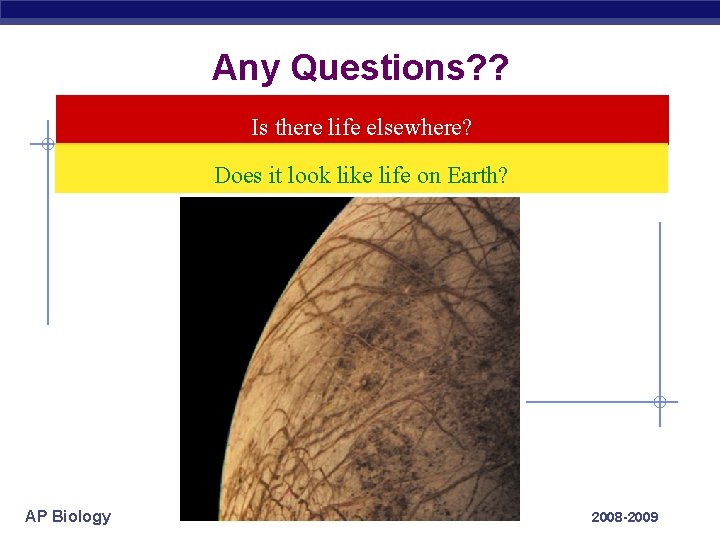 Any Questions??

Is there life elsewhere?

Does it look like life on Earth?

AP Biology

2008-2009